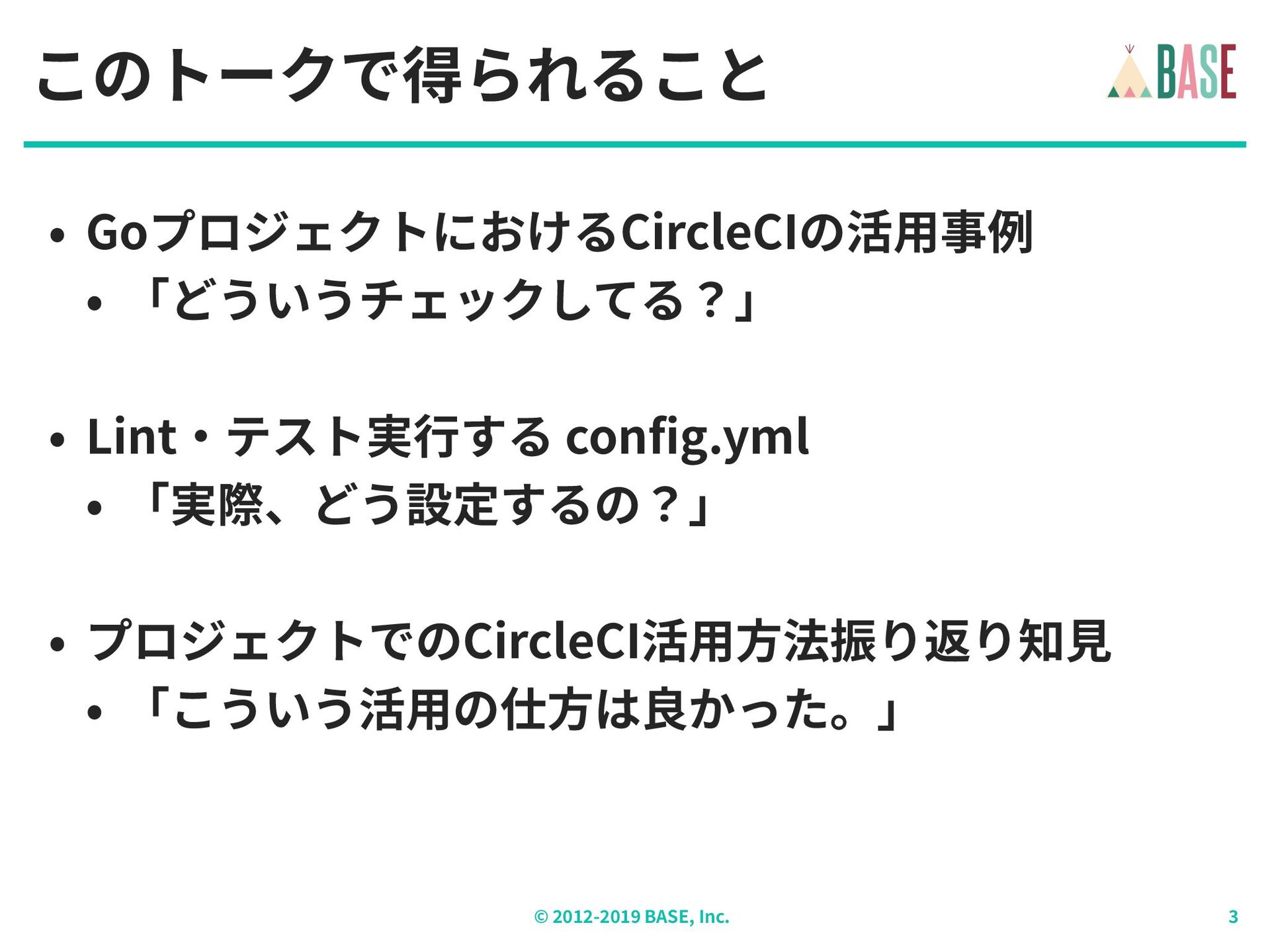 このトークで得られること

BASE

• GoプロジェクトにおけるCircleCIの活用事例
  • 「どういうチェックしてる？」

• Lint・テスト実行する config.yml
  • 「実際、どう設定するの？」

• プロジェクトでのCircleCI活用方法振り返り知見
  • 「こういう活用の仕方は良かった。」

© 2012-2019 BASE, Inc.

3